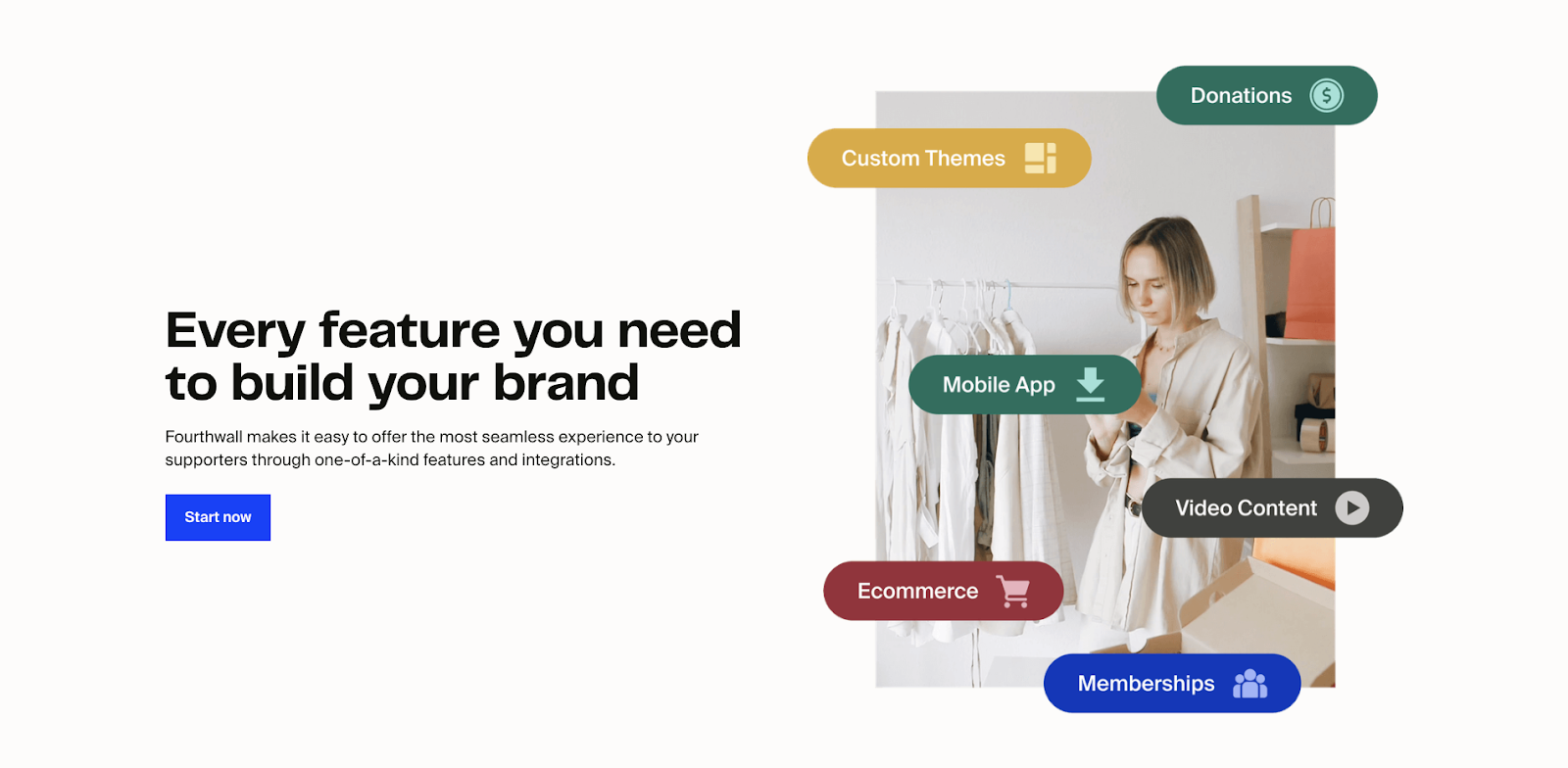 Every feature you need to build your brand

Fourthwall makes it easy to offer the most seamless experience to your supporters through one-of-a-kind features and integrations.

Start now

Donations

Custom Themes

Mobile App

Video Content

Ecommerce

Memberships